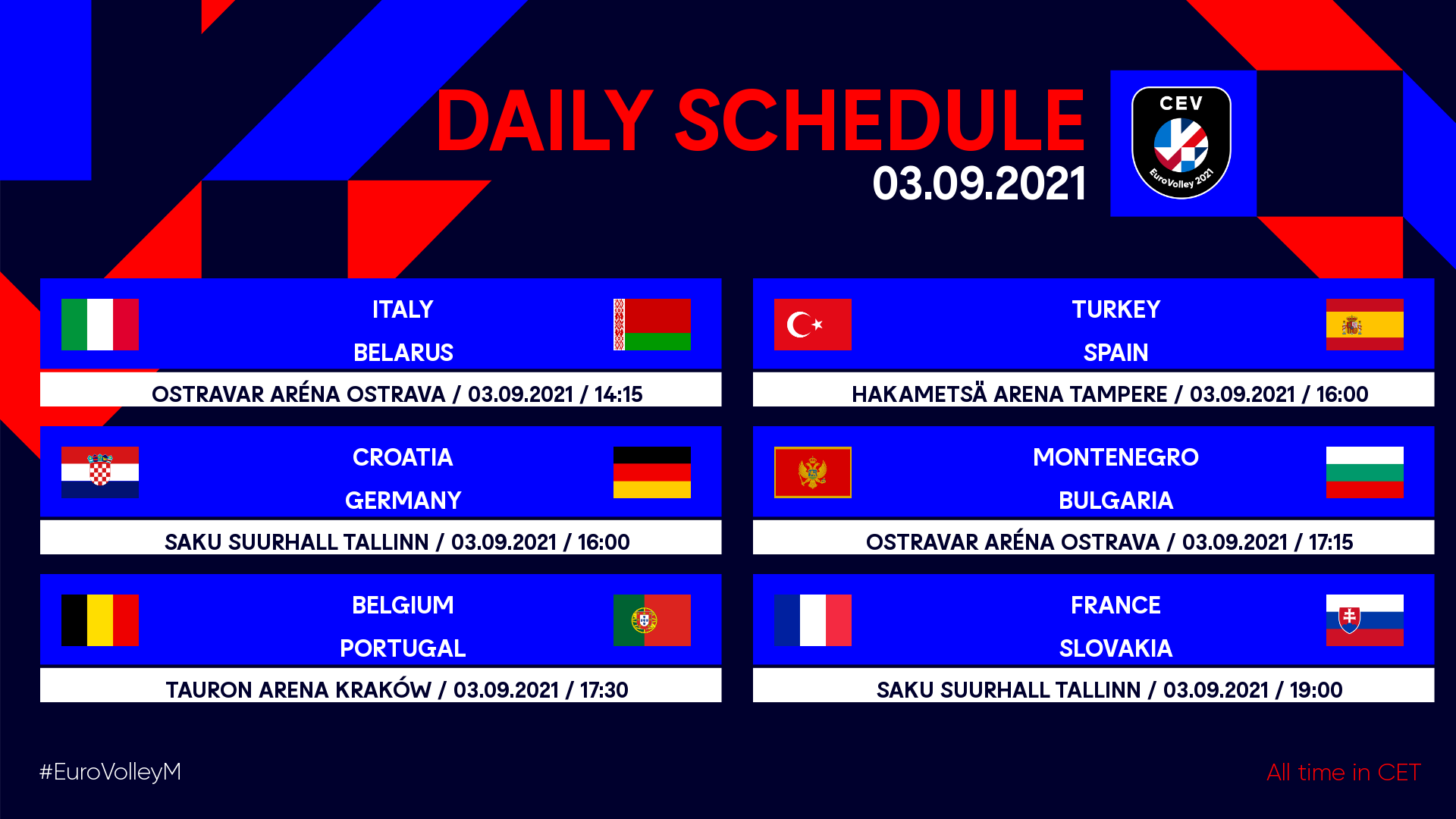 DAILY SCHEDULE
03.09.2021

CEV
EuroVolley 2021

ITALY
BELARUS
OSTRAVAR ARÉNA OSTRAVA / 03.09.2021 / 14:15

CROATIA
GERMANY
SAKU SUURHALL TALLINN / 03.09.2021 / 16:00

BELGIUM
PORTUGAL
TAURON ARENA KRAKÓW / 03.09.2021 / 17:30

TURKEY
SPAIN
HAKAMETSÄ ARENA TAMPERE / 03.09.2021 / 16:00

MONTENEGRO
BULGARIA
OSTRAVAR ARÉNA OSTRAVA / 03.09.2021 / 17:15

FRANCE
SLOVAKIA
SAKU SUURHALL TALLINN / 03.09.2021 / 19:00

#EuroVolleyM

All time in CET